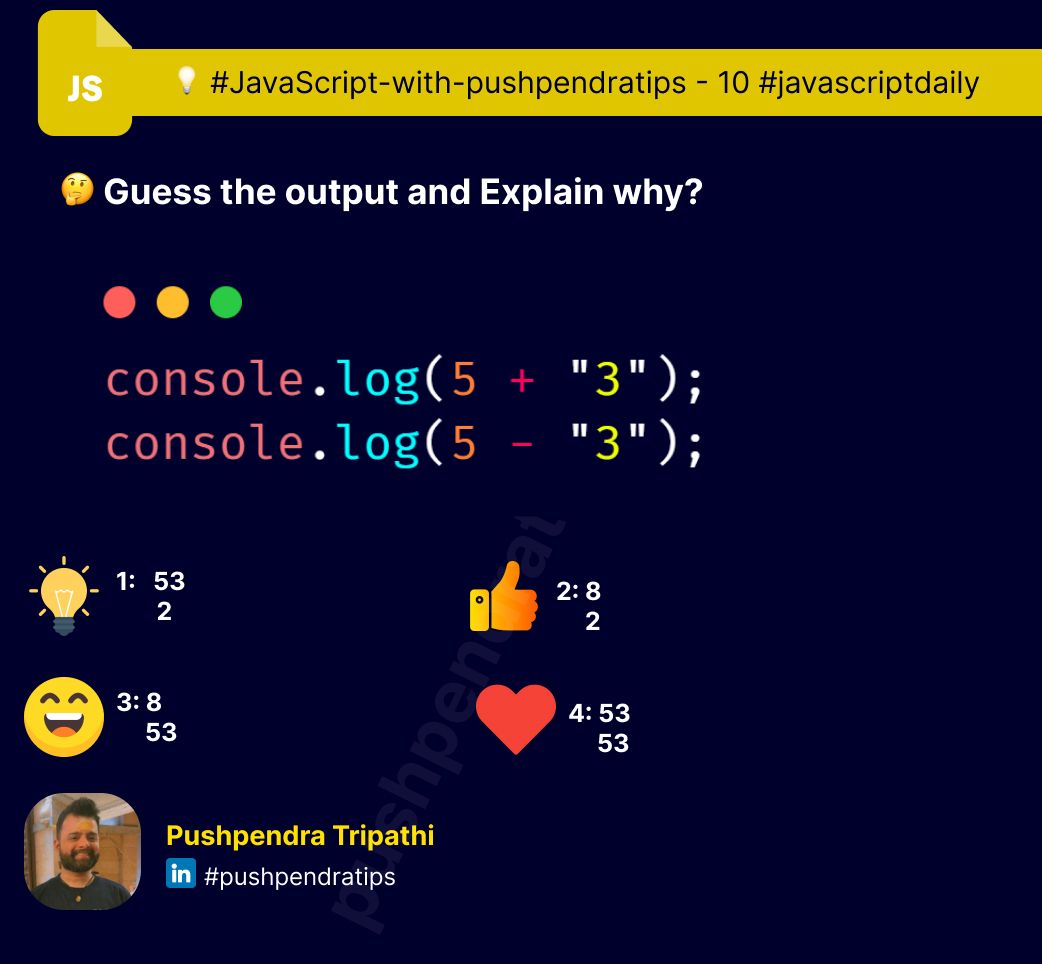 JS

💡 #JavaScript-with-pushpendratips - 10 #javascriptdaily

🤔 Guess the output and Explain why?

console.log(5 + "3");
console.log(5 - "3");

1: 53
2

2: 8
2

3: 8
53

4: 53
53

pushpendrat

Pushpendra Tripathi

in #pushpendratips